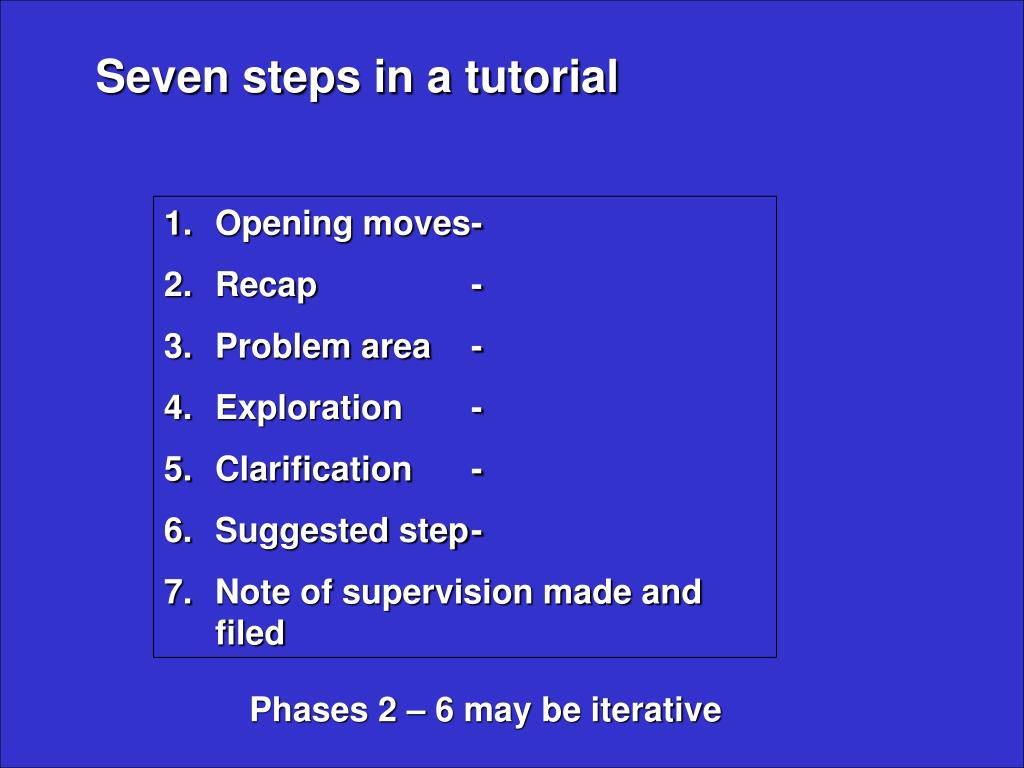 Seven steps in a tutorial

1. Opening moves-
2. Recap -
3. Problem area -
4. Exploration -
5. Clarification -
6. Suggested step-
7. Note of supervision made and filed

Phases 2 – 6 may be iterative